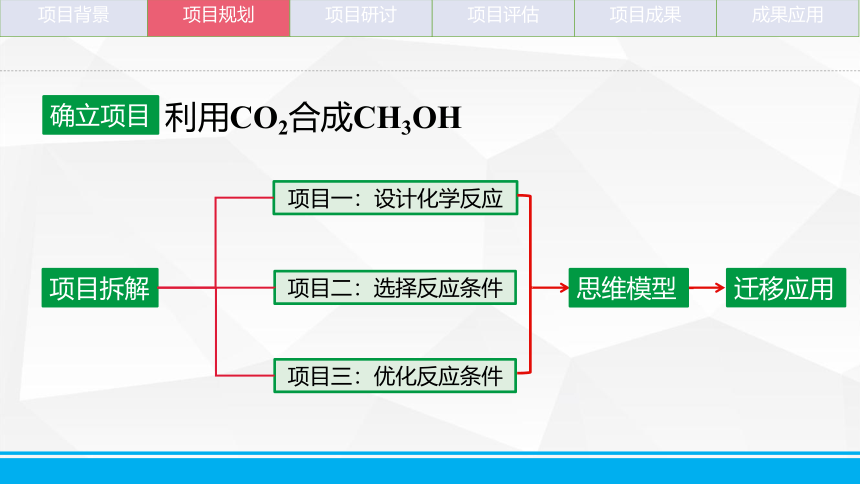 项目背景 项目规划 项目研讨 项目评估 项目成果 成果应用

确立项目 利用$CO_2$合成$CH_3OH$

项目拆解

项目一：设计化学反应

项目二：选择反应条件

项目三：优化反应条件

思维模型

迁移应用